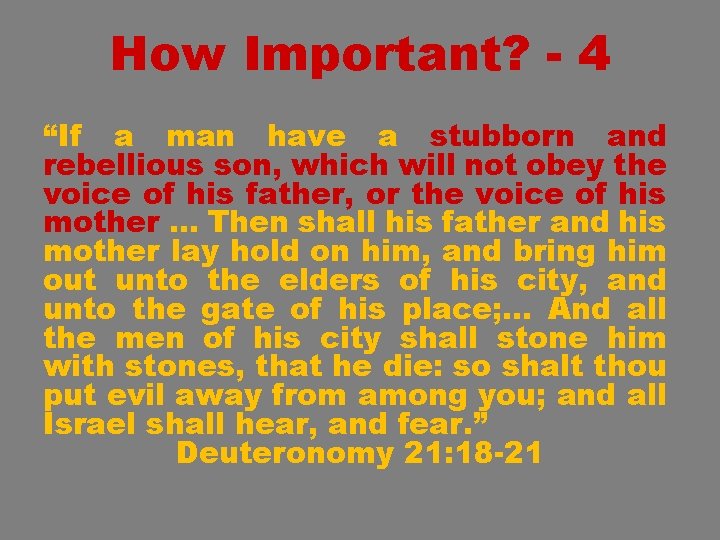 How Important? - 4

“If a man have a stubborn and rebellious son, which will not obey the voice of his father, or the voice of his mother … Then shall his father and his mother lay hold on him, and bring him out unto the elders of his city, and unto the gate of his place;… And all the men of his city shall stone him with stones, that he die: so shalt thou put evil away from among you; and all Israel shall hear, and fear.”

Deuteronomy 21:18-21